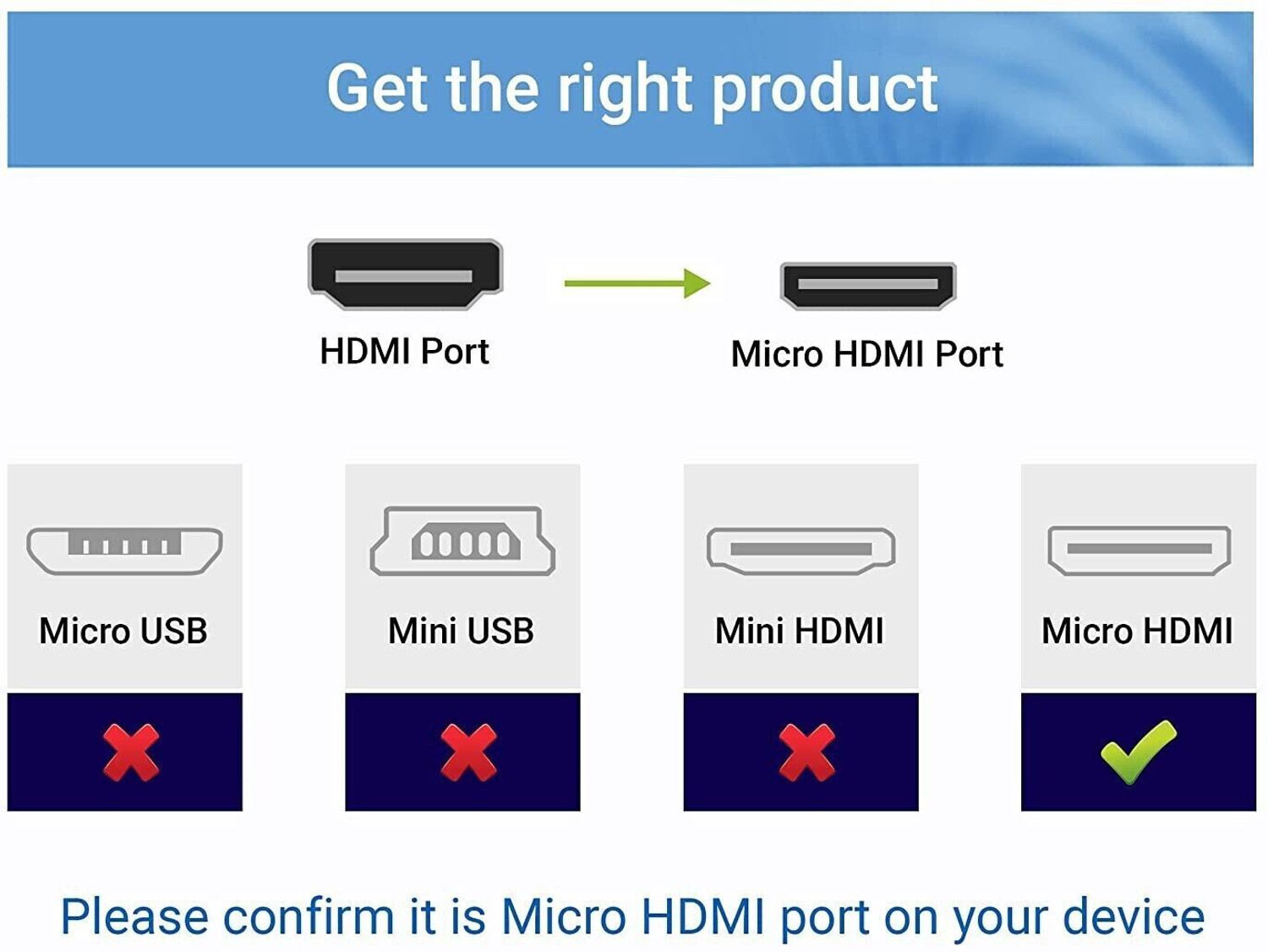 Get the right product

HDMI Port

Micro HDMI Port

Micro USB

Mini USB

Mini HDMI

Micro HDMI

Please confirm it is Micro HDMI port on your device